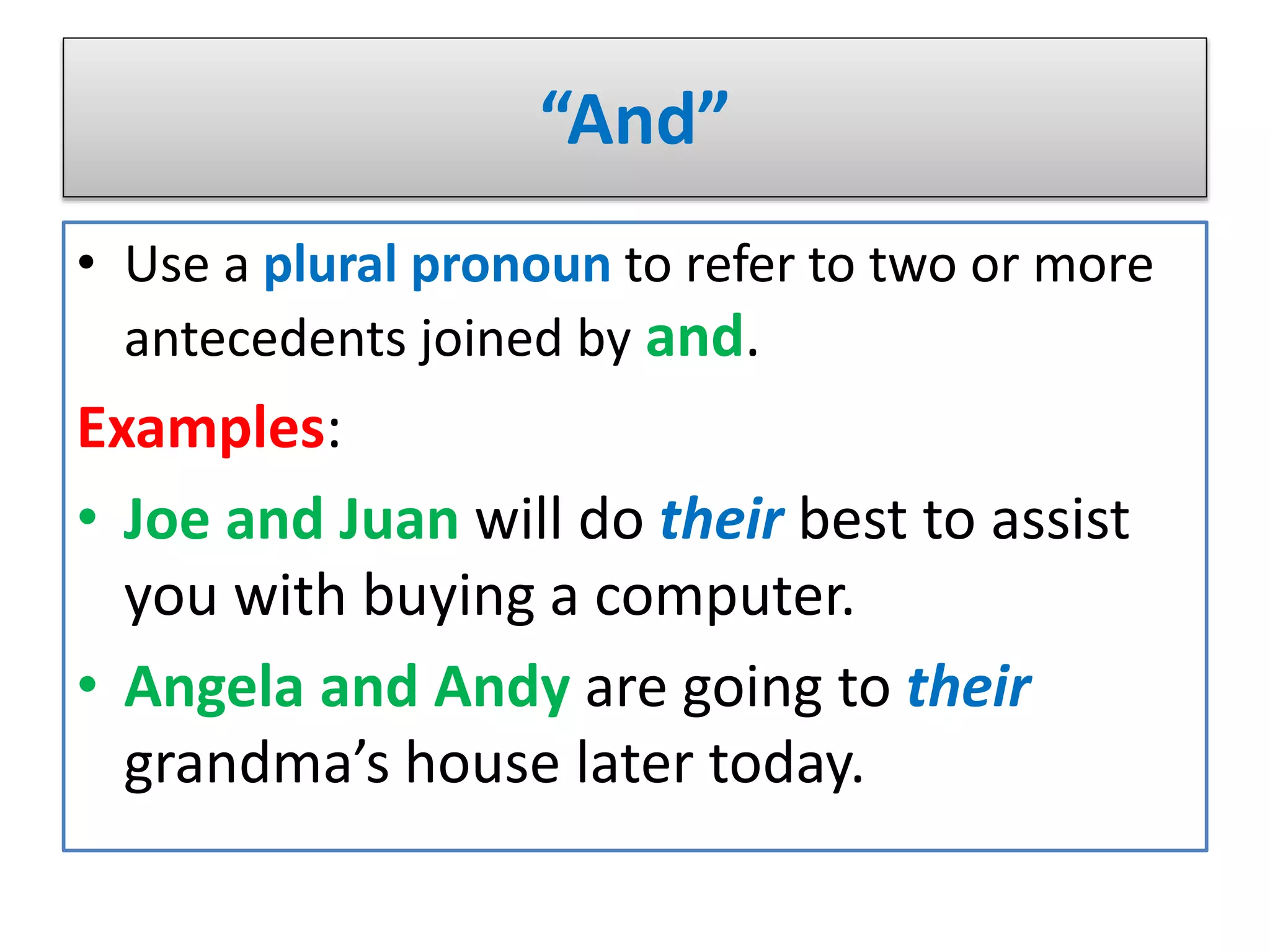 “And”

• Use a plural pronoun to refer to two or more antecedents joined by and.

Examples:

• Joe and Juan will do their best to assist you with buying a computer.

• Angela and Andy are going to their grandma’s house later today.